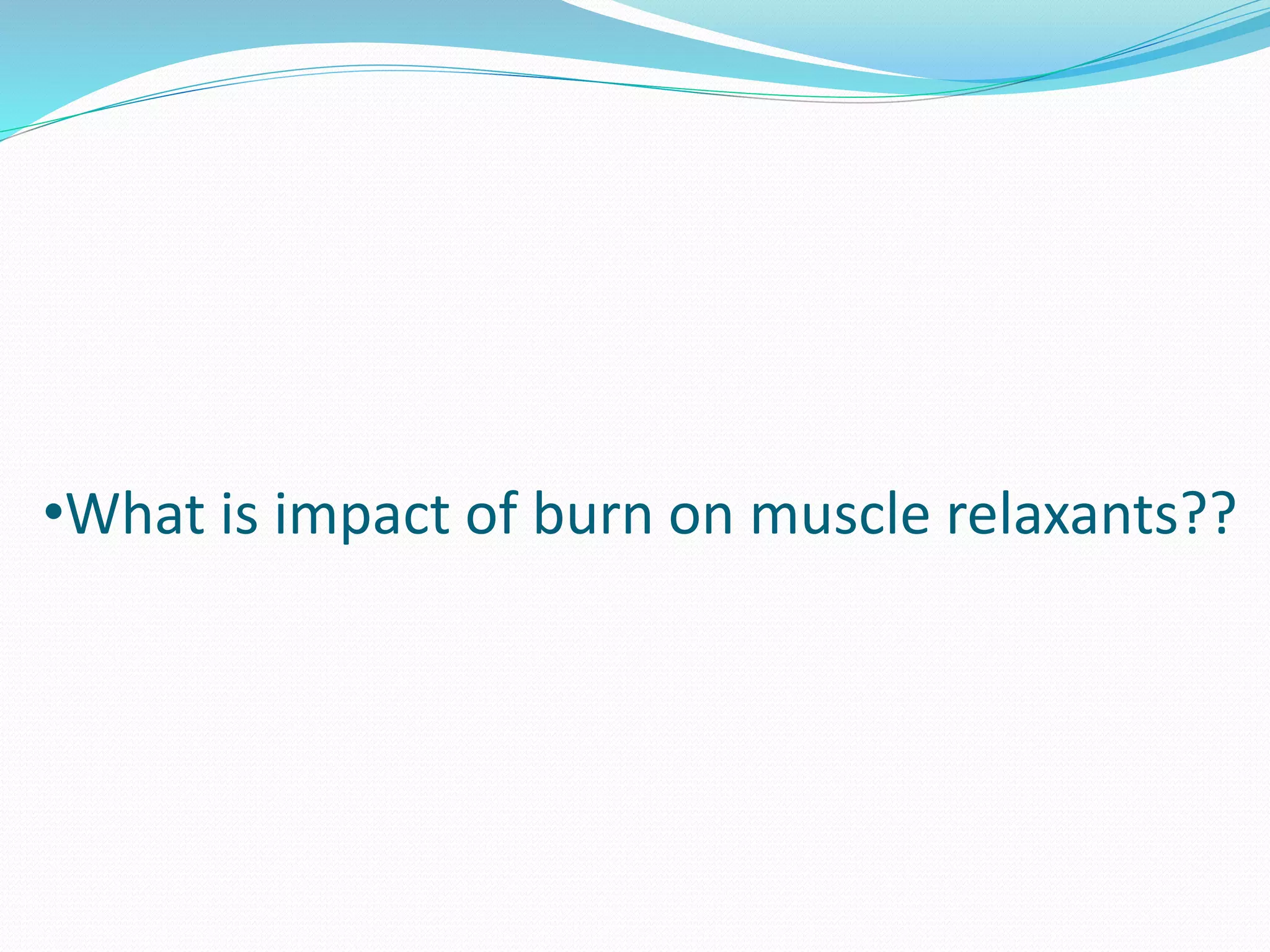 •What is impact of burn on muscle relaxants??